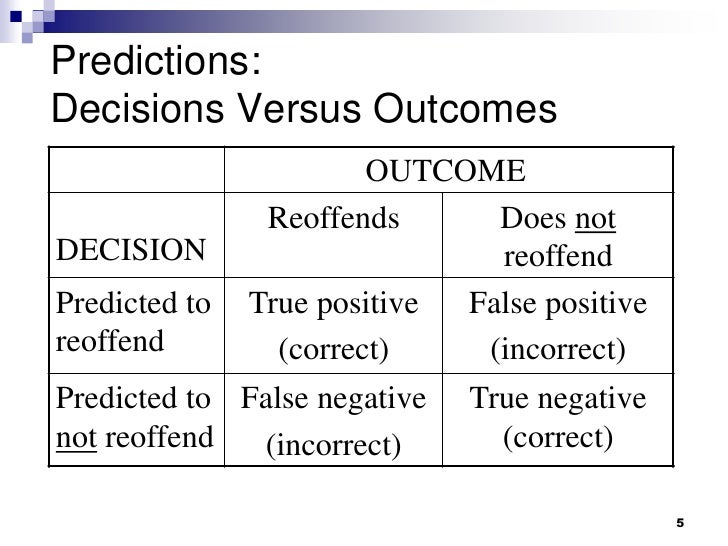 Predictions:
Decisions Versus Outcomes

| | OUTCOME | |
|---|---|---|
| DECISION | Reoffends | Does not reoffend |
| Predicted to reoffend | True positive (correct) | False positive (incorrect) |
| Predicted to not reoffend | False negative (incorrect) | True negative (correct) |

5